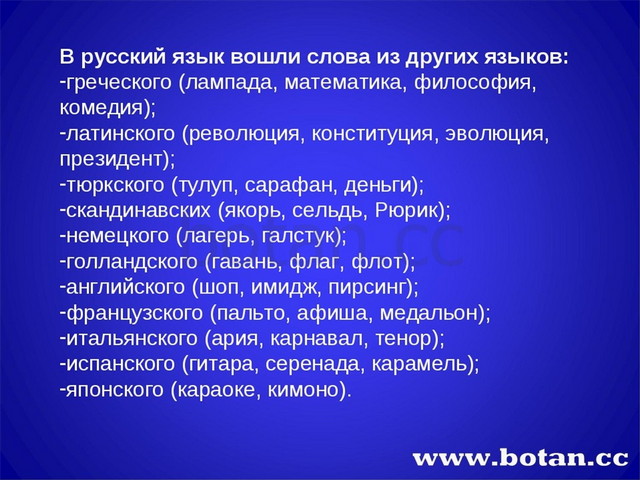 В русский язык вошли слова из других языков:
-греческого (лампада, математика, философия, комедия);
-латинского (революция, конституция, эволюция, президент);
-тюркского (тулуп, сарафан, деньги);
-скандинавских (якорь, сельдь, Рюрик);
-немецкого (лагерь, галстук);
-голландского (гавань, флаг, флот);
-английского (шоп, имидж, пирсинг);
-французского (пальто, афиша, медальон);
-итальянского (ария, карнавал, тенор);
-испанского (гитара, серенада, карамель);
-японского (караоке, кимоно).

botan.cc

www.botan.cc